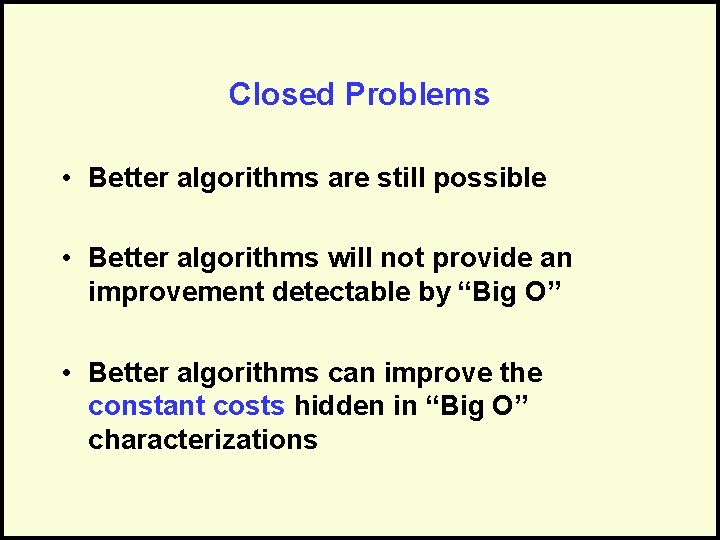 Closed Problems

• Better algorithms are still possible

• Better algorithms will not provide an improvement detectable by “Big O”

• Better algorithms can improve the constant costs hidden in “Big O” characterizations